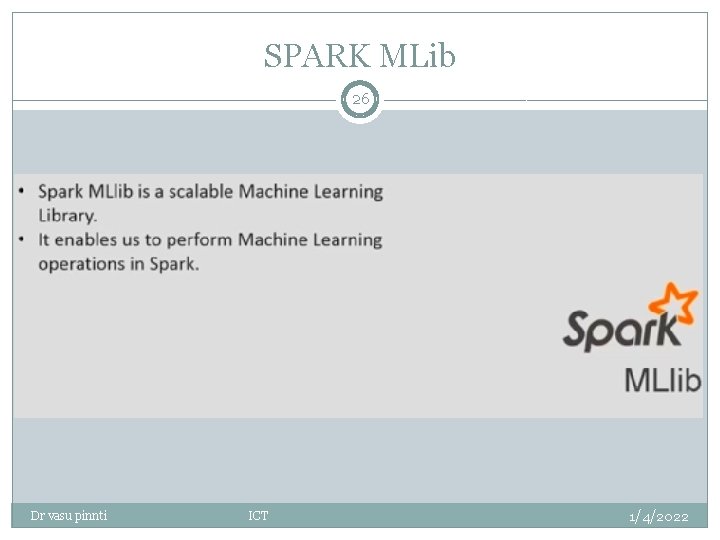 SPARK MLib

26

• Spark MLlib is a scalable Machine Learning Library.
• It enables us to perform Machine Learning operations in Spark.

Spark
MLlib

Dr vasu pinnti
ICT
1/4/2022